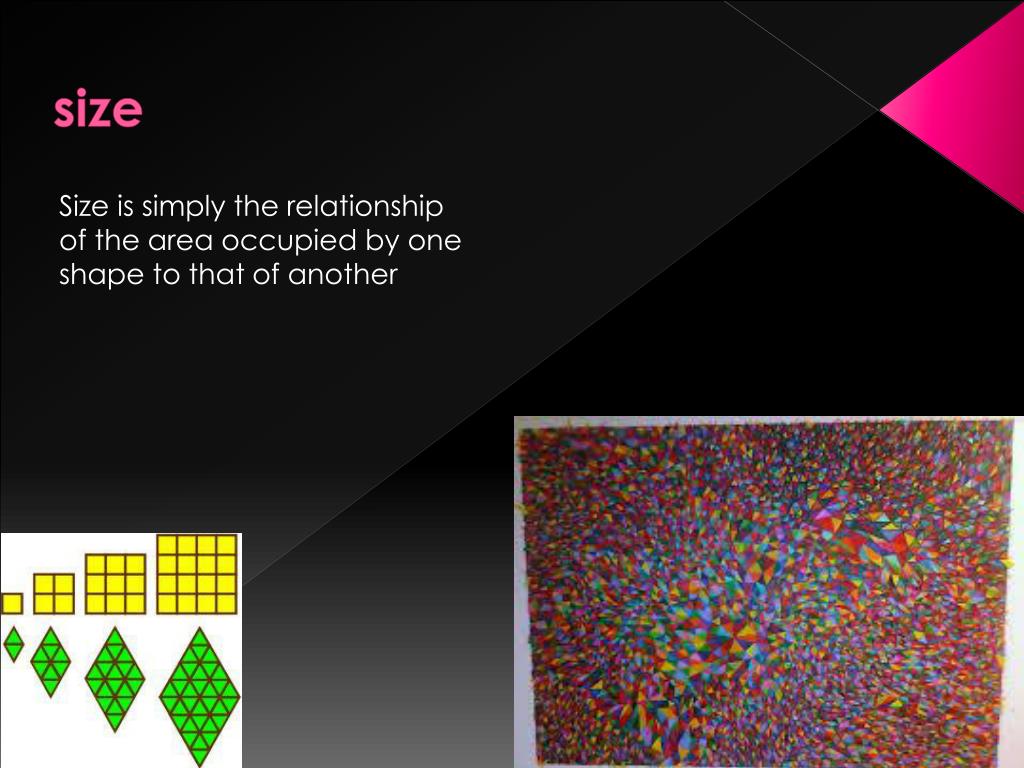 size

Size is simply the relationship of the area occupied by one shape to that of another